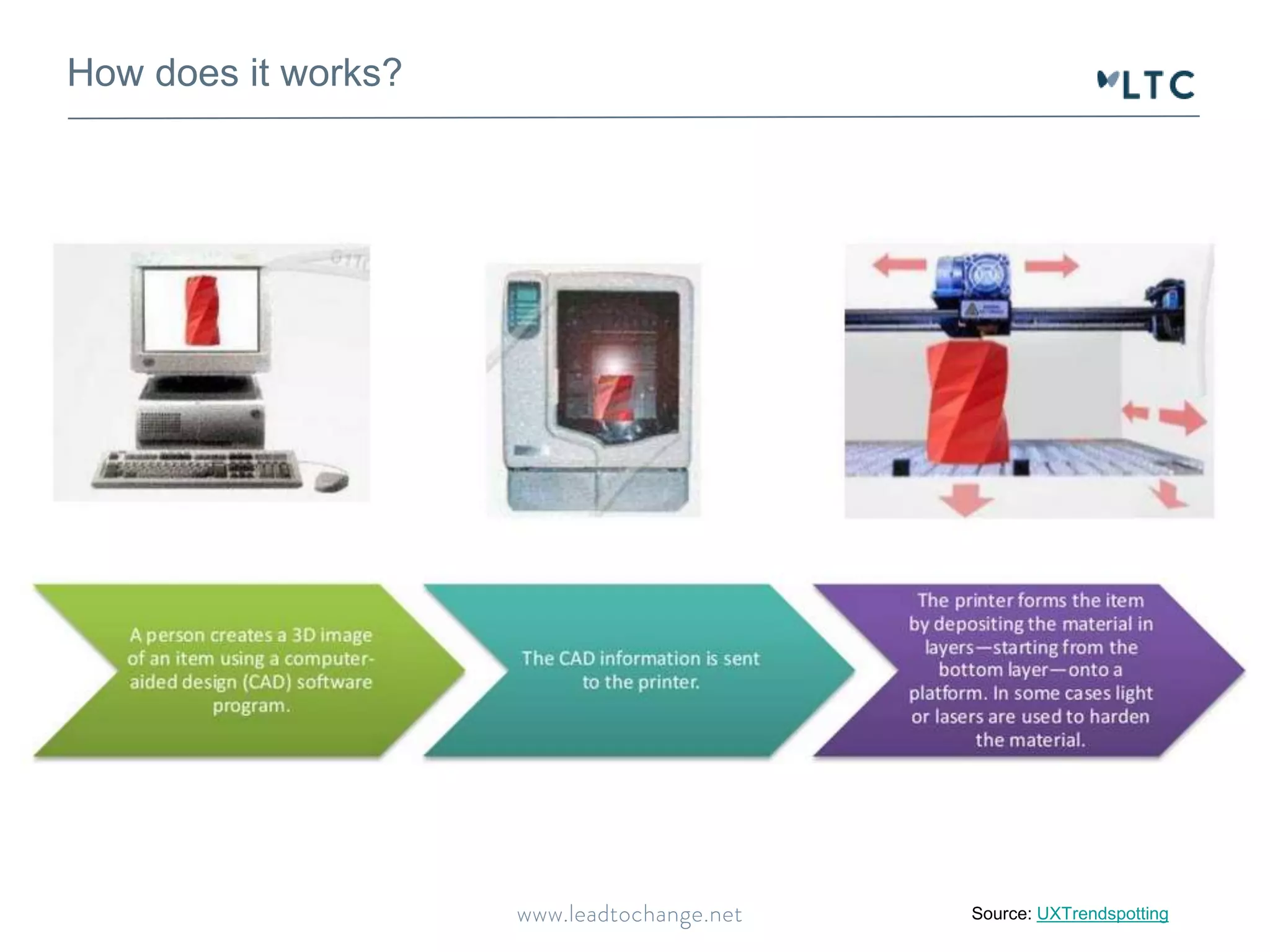 How does it works?

LTC

A person creates a 3D image of an item using a computer-aided design (CAD) software program.

The CAD information is sent to the printer.

The printer forms the item by depositing the material in layers—starting from the bottom layer—onto a platform. In some cases light or lasers are used to harden the material.

www.leadtochange.net

Source: UXTrendspotting